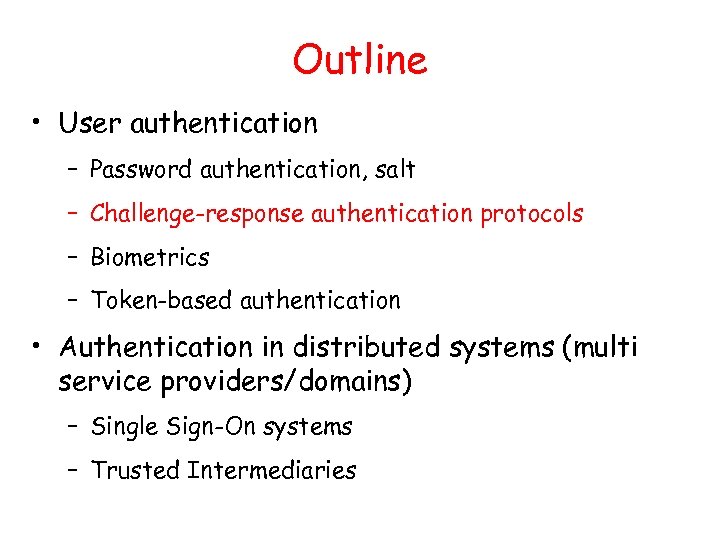 Outline

• User authentication
  – Password authentication, salt
  – Challenge-response authentication protocols
  – Biometrics
  – Token-based authentication
• Authentication in distributed systems (multi service providers/domains)
  – Single Sign-On systems
  – Trusted Intermediaries